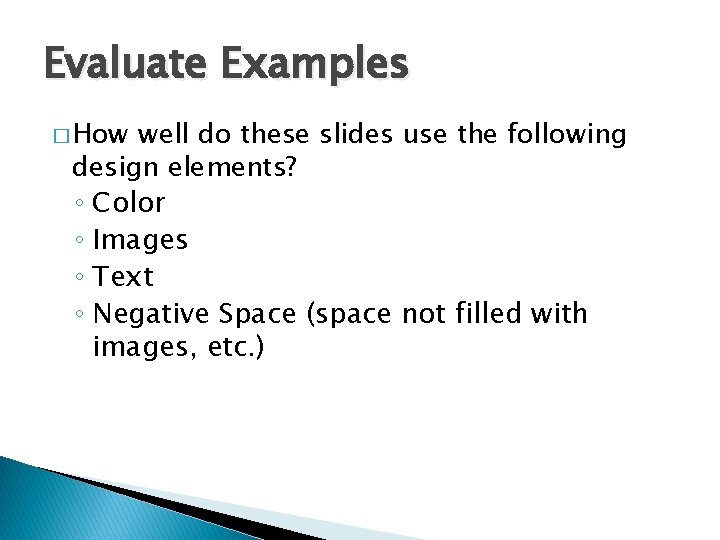 Evaluate Examples

□ How well do these slides use the following design elements?

◦ Color
◦ Images
◦ Text
◦ Negative Space (space not filled with images, etc.)